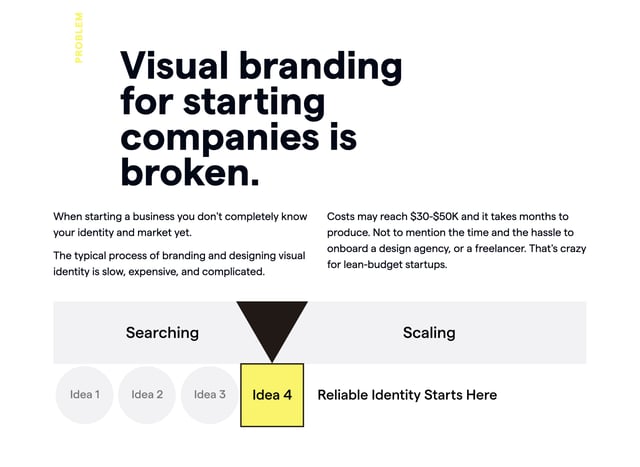 PROBLEM

Visual branding for starting companies is broken.

When starting a business you don't completely know your identity and market yet.

The typical process of branding and designing visual identity is slow, expensive, and complicated.

Costs may reach $30-$50K and it takes months to produce. Not to mention the time and the hassle to onboard a design agency, or a freelancer. That's crazy for lean-budget startups.

Searching

Scaling

Idea 1

Idea 2

Idea 3

Idea 4

Reliable Identity Starts Here